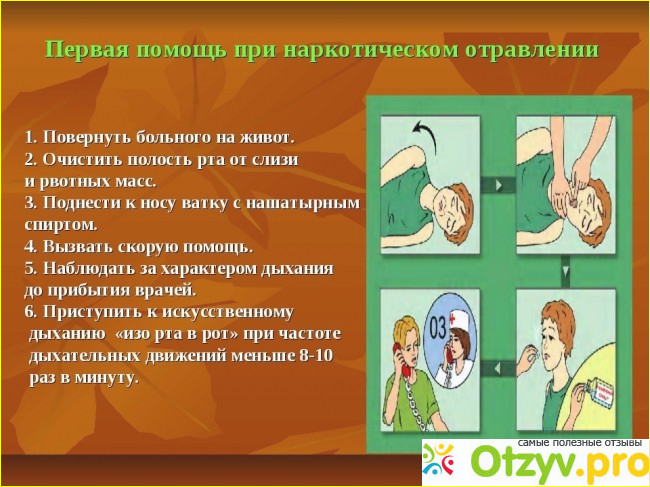 Первая помощь при наркотическом отравлении

1. Повернуть больного на живот.
2. Очистить полость рта от слизи и рвотных масс.
3. Поднести к носу ватку с нашатырным спиртом.
4. Вызвать скорую помощь.
5. Наблюдать за характером дыхания до прибытия врачей.
6. Приступить к искусственному дыханию «изо рта в рот» при частоте дыхательных движений меньше 8-10 раз в минуту.

03

самые полезные отзывы
Otzyv.pro